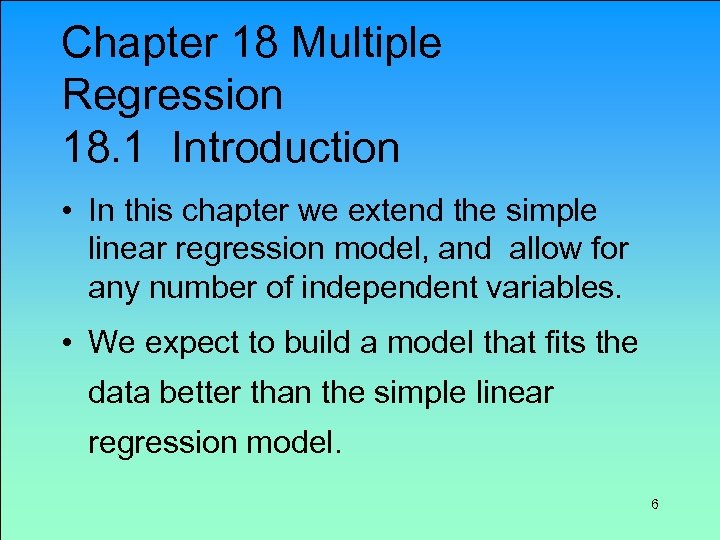 Chapter 18 Multiple Regression
18.1 Introduction

• In this chapter we extend the simple linear regression model, and allow for any number of independent variables.

• We expect to build a model that fits the data better than the simple linear regression model.

6